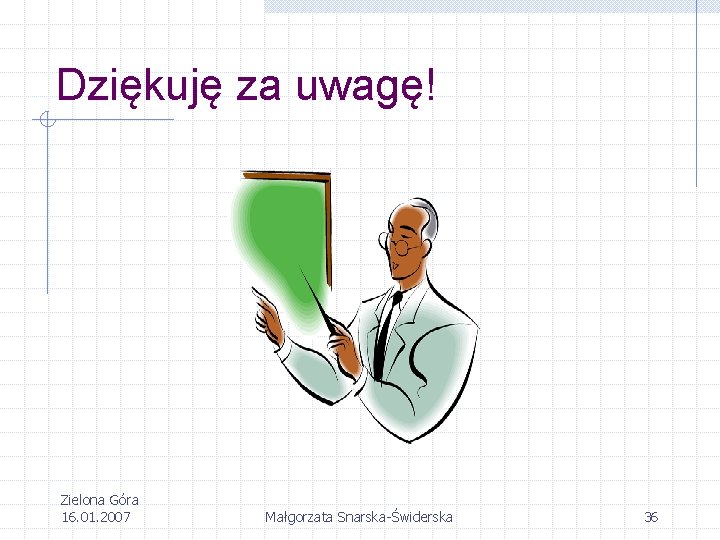 Dziękuję za uwagę!

Zielona Góra
16.01.2007

Małgorzata Snarska-Świderska

36